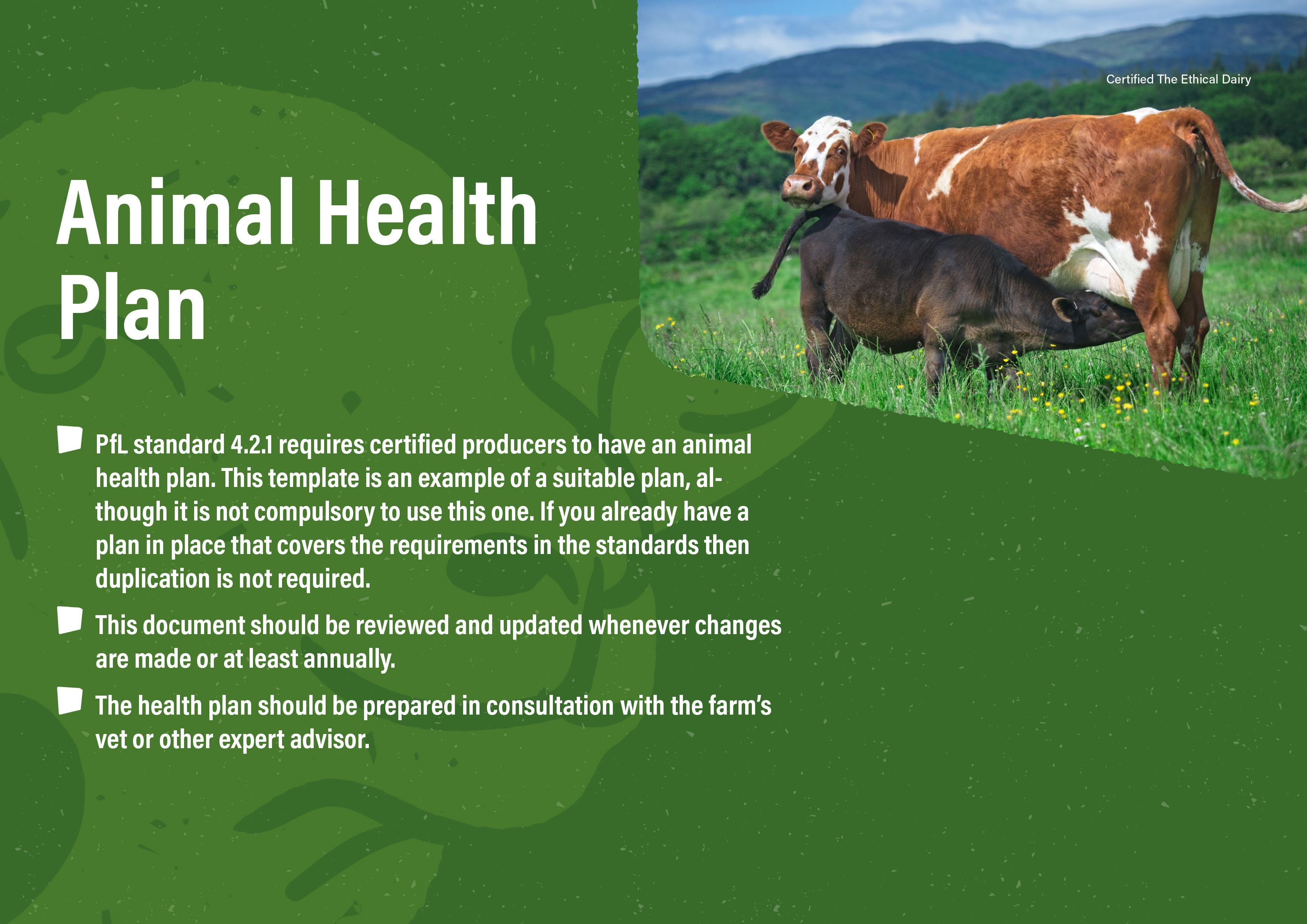 Certified The Ethical Dairy

Animal Health Plan

PfL standard 4.2.1 requires certified producers to have an animal health plan. This template is an example of a suitable plan, although it is not compulsory to use this one. If you already have a plan in place that covers the requirements in the standards then duplication is not required.

This document should be reviewed and updated whenever changes are made or at least annually.

The health plan should be prepared in consultation with the farm's vet or other expert advisor.